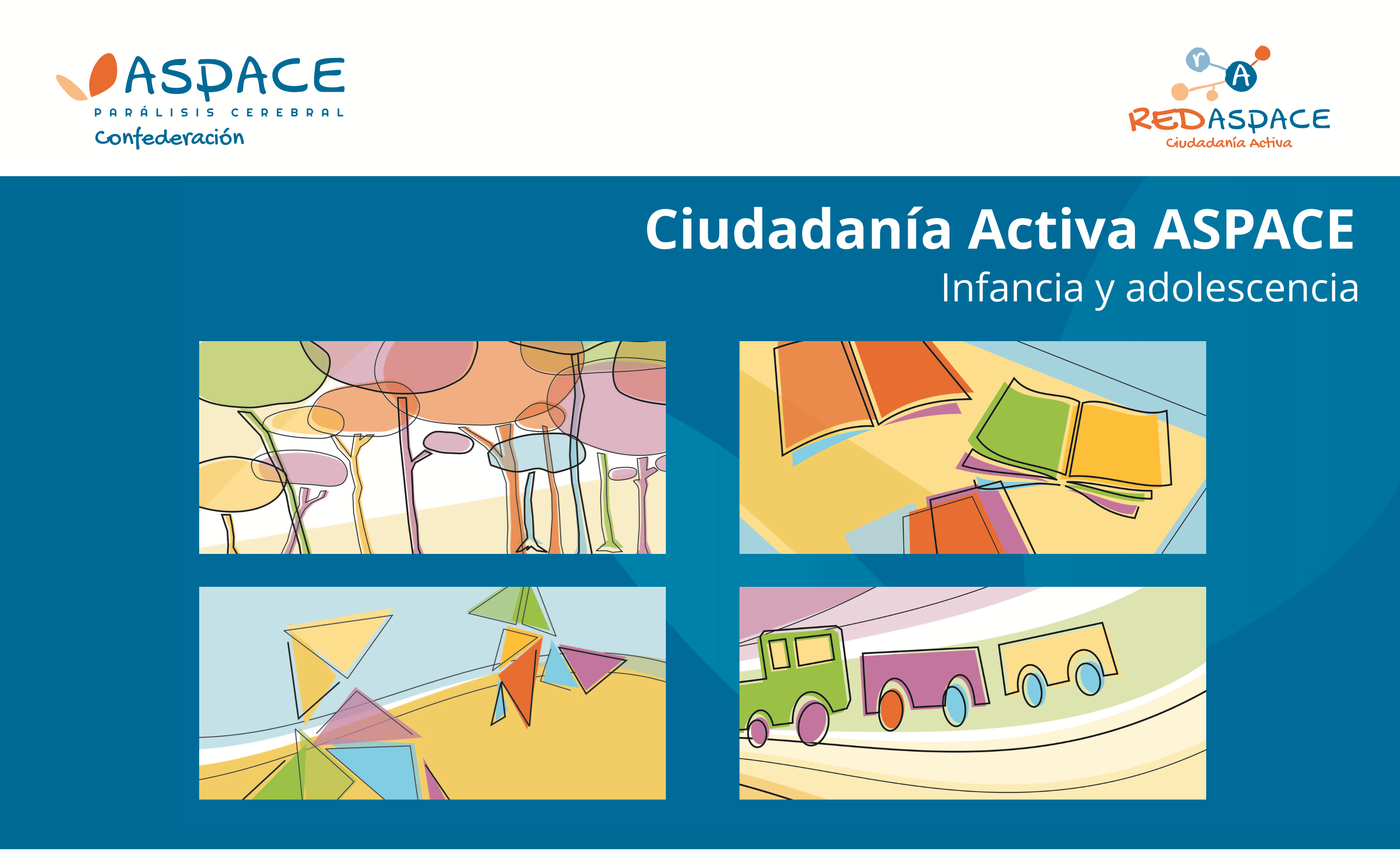 ASPACE
PARÁLISIS CEREBRAL
Confederación

r A
REDASPACE
Ciudadanía Activa

Ciudadanía Activa ASPACE
Infancia y adolescencia